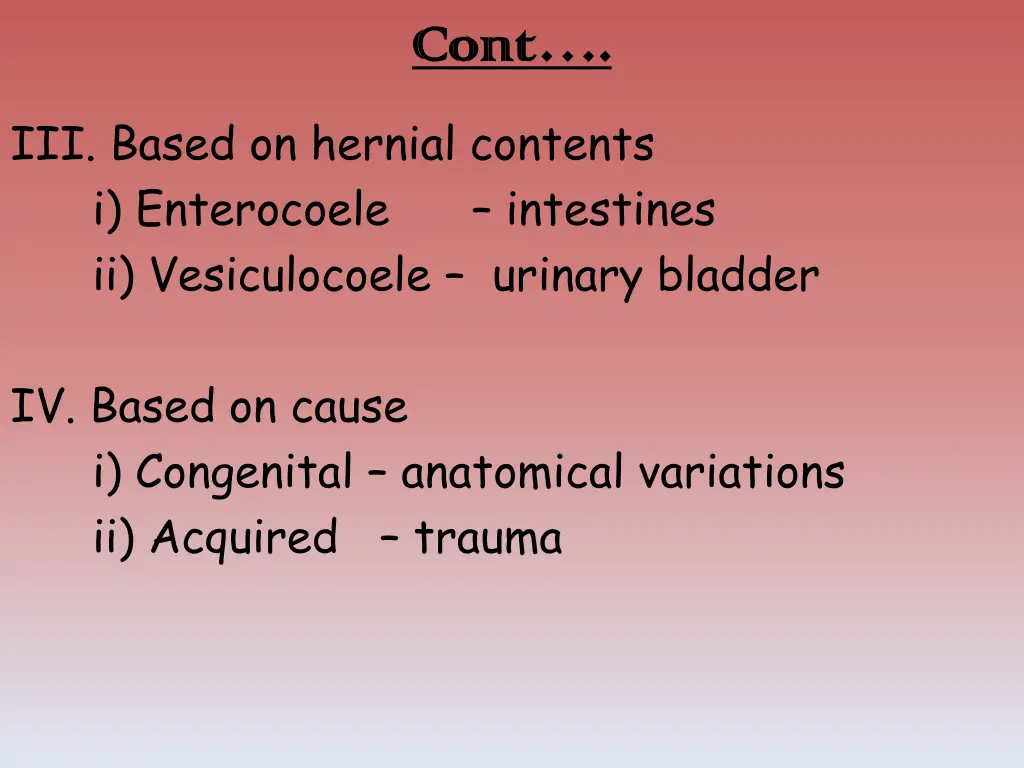 Cont….

III. Based on hernial contents
i) Enterocoele – intestines
ii) Vesiculocoele – urinary bladder

IV. Based on cause
i) Congenital – anatomical variations
ii) Acquired – trauma